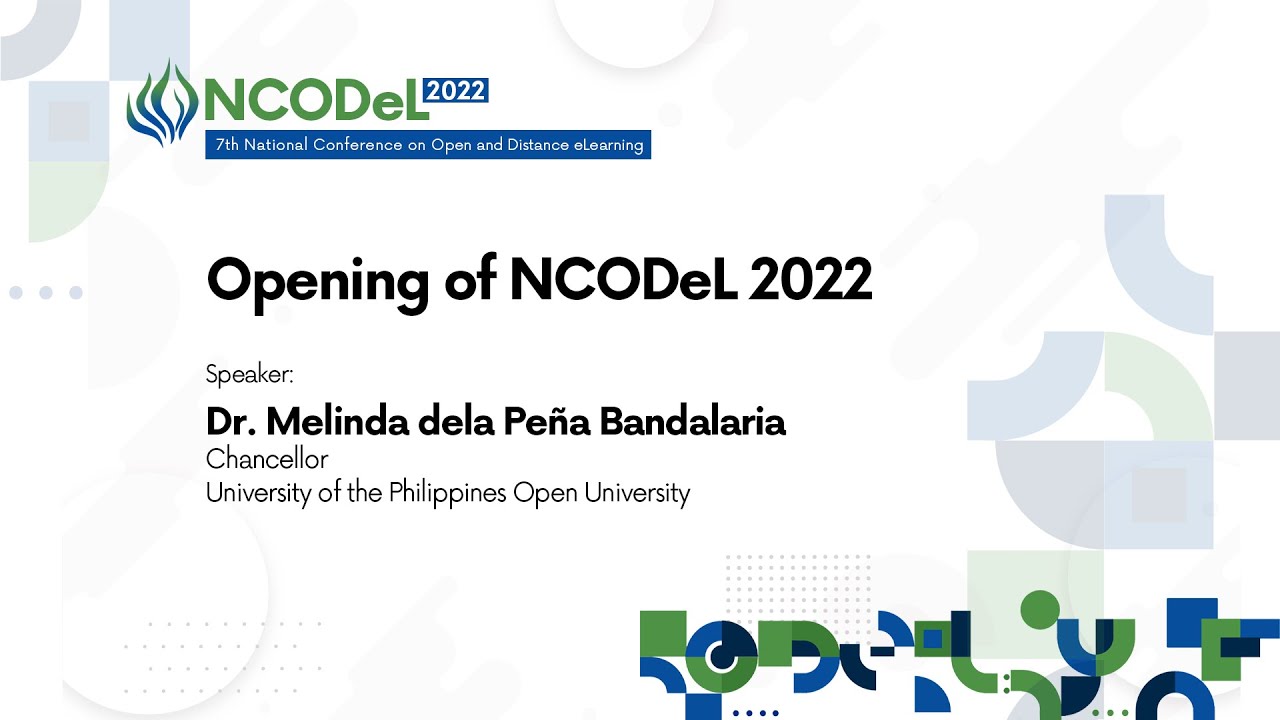 NCODeL 2022
7th National Conference on Open and Distance eLearning

Opening of NCODeL 2022

Speaker:
Dr. Melinda dela Peña Bandalaria
Chancellor
University of the Philippines Open University